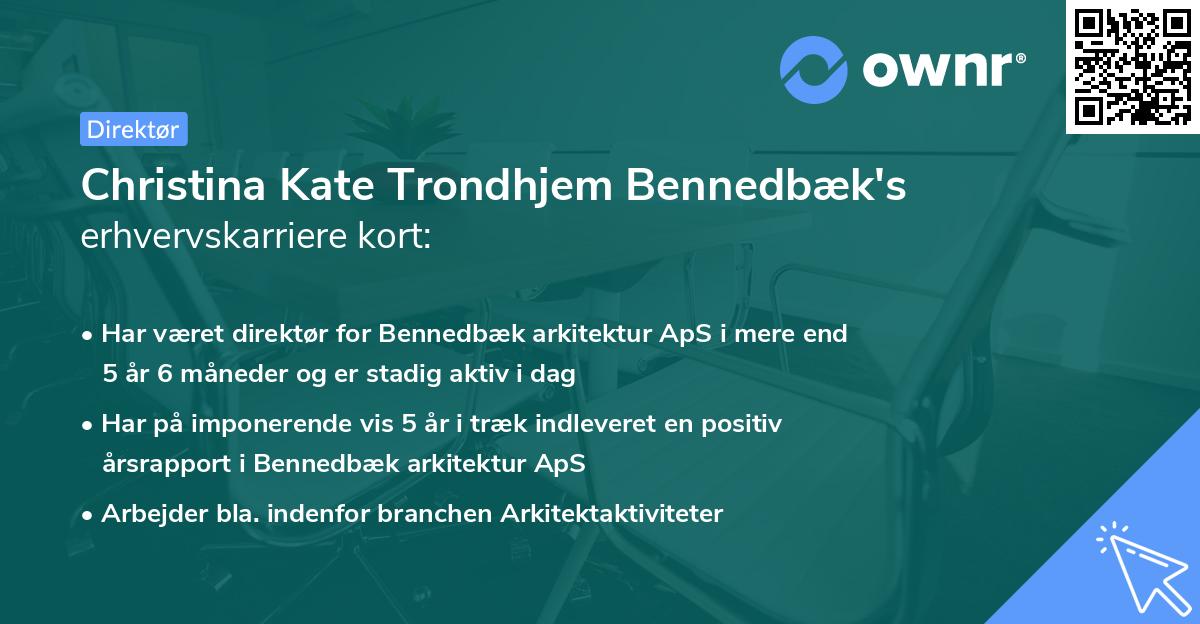 ownr®

Direktør

Christina Kate Trondhjem Bennedbæk's erhvervskarriere kort:

• Har været direktør for Bennedbæk arkitektur ApS i mere end 5 år 6 måneder og er stadig aktiv i dag

• Har på imponerende vis 5 år i træk indleveret en positiv årsrapport i Bennedbæk arkitektur ApS

• Arbejder bla. indenfor branchen Arkitektaktiviteter